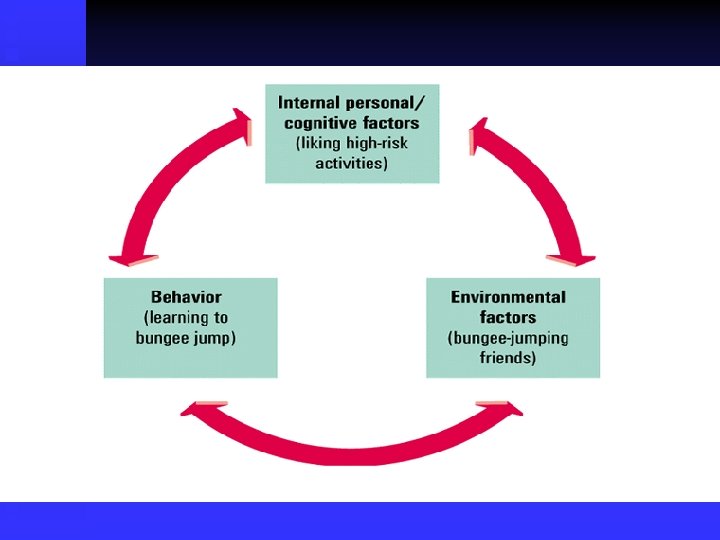 Internal personal/ cognitive factors
(liking high-risk activities)

Behavior
(learning to bungee jump)

Environmental factors
(bungee-jumping friends)